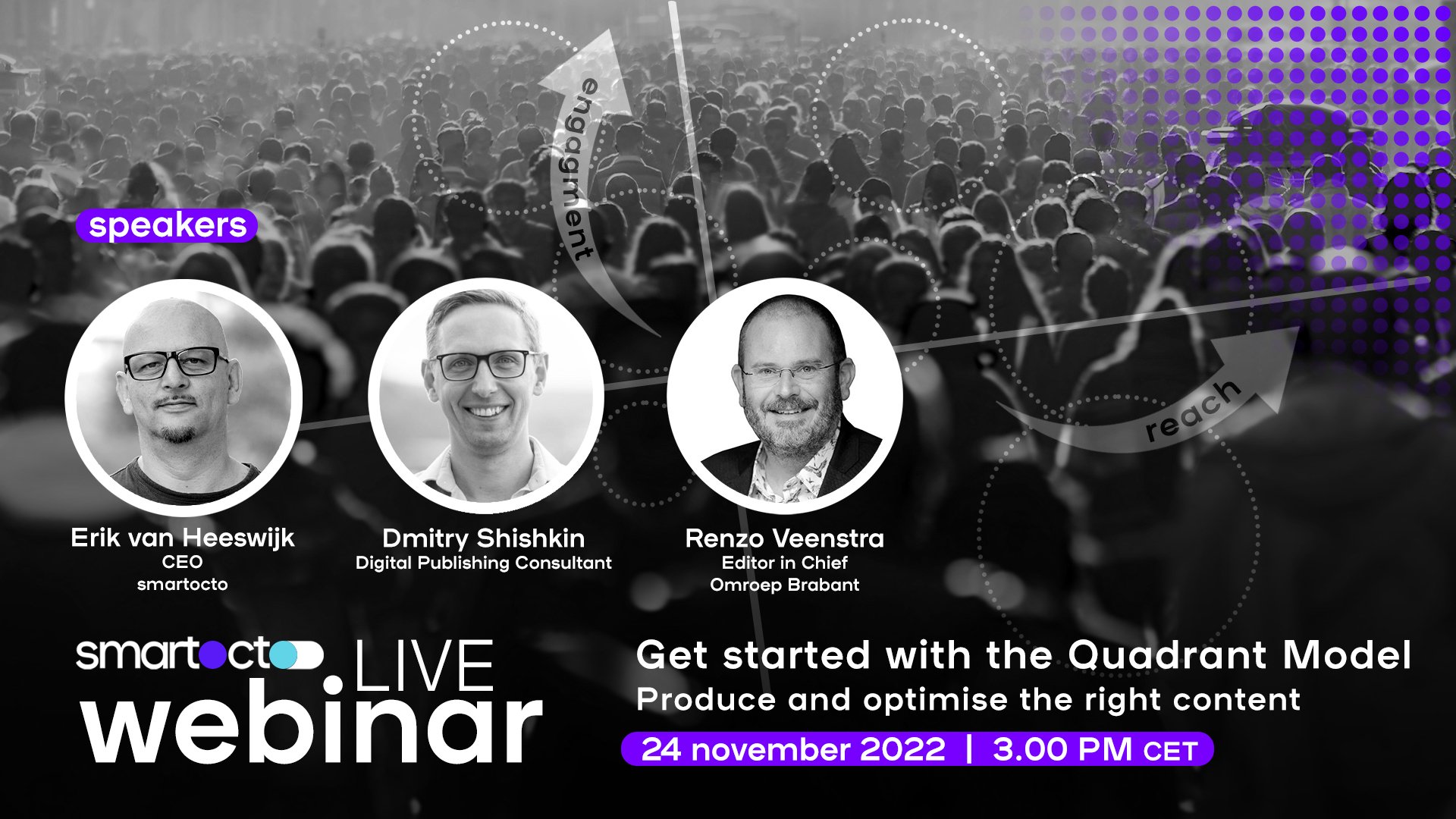 engagment

speakers

reach

Erik van Heeswijk
CEO
smartocto

Dmitry Shishkin
Digital Publishing Consultant

Renzo Veenstra
Editor in Chief
Omroep Brabant

smartocto LIVE
webinar

Get started with the Quadrant Model
Produce and optimise the right content

24 november 2022 | 3.00 PM CET